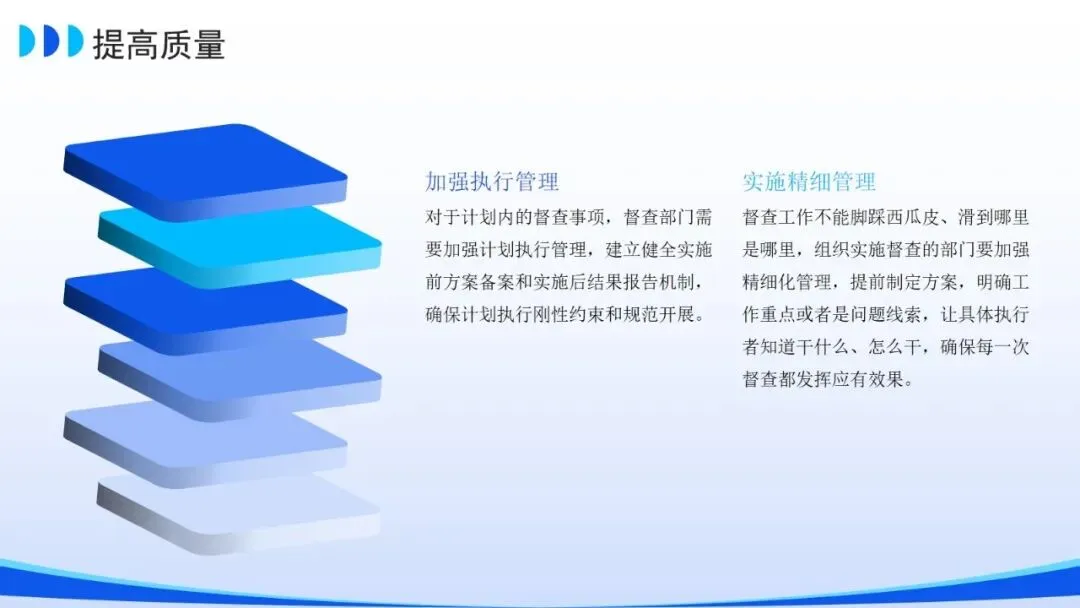 提高质量

加强执行管理

对于计划内的督查事项，督查部门需要加强计划执行管理，建立健全实施前方案备案和实施后结果报告机制，确保计划执行刚性约束和规范开展。

实施精细管理

督查工作不能脚踩西瓜皮、滑到哪里是哪里，组织实施督查的部门要加强精细化管理，提前制定方案，明确工作重点或者是问题线索，让具体执行者知道干什么、怎么干，确保每一次督查都发挥应有效果。